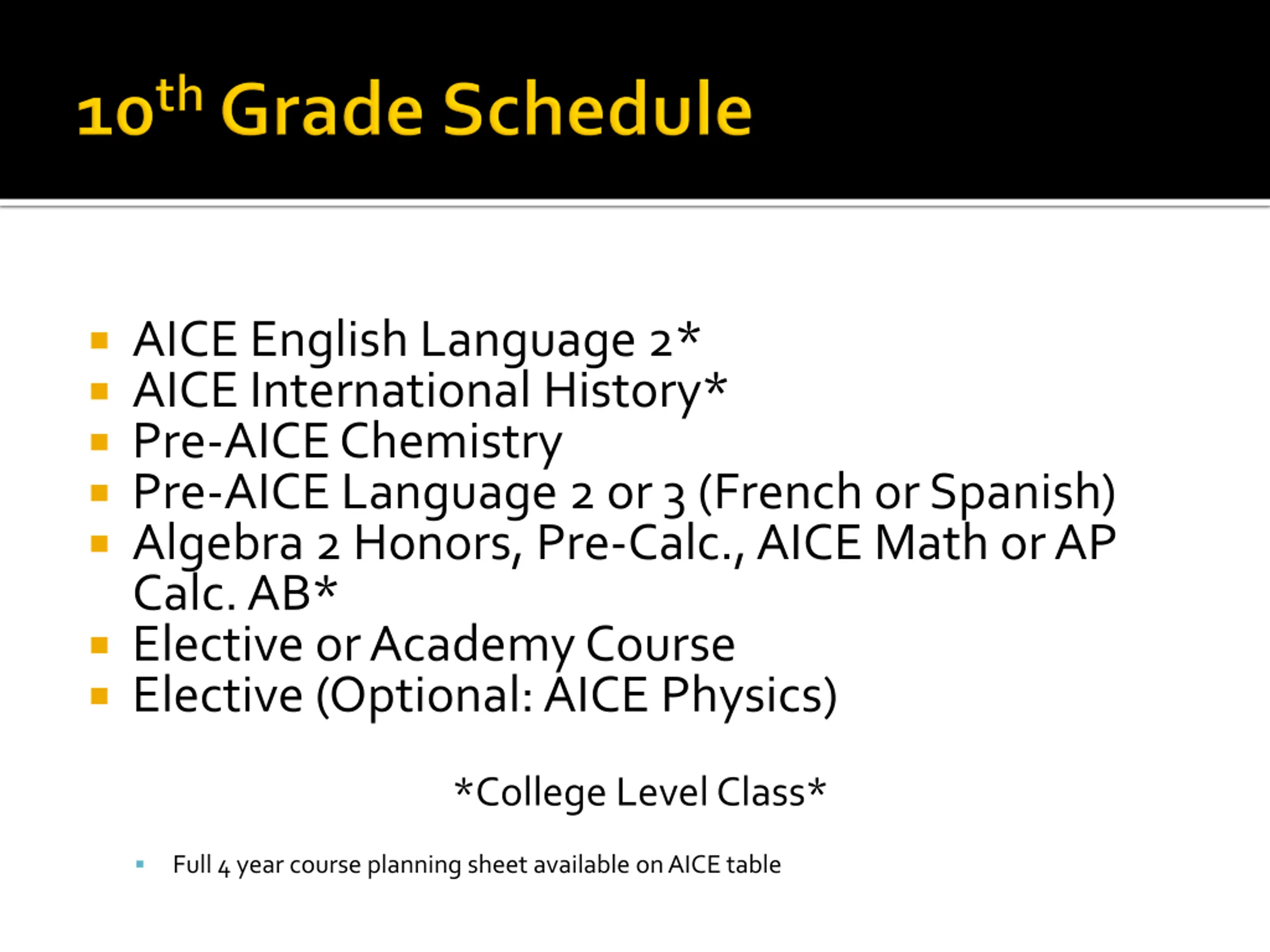 10th Grade Schedule

- AICE English Language 2*
- AICE International History*
- Pre-AICE Chemistry
- Pre-AICE Language 2 or 3 (French or Spanish)
- Algebra 2 Honors, Pre-Calc., AICE Math or AP Calc. AB*
- Elective or Academy Course
- Elective (Optional: AICE Physics)

*College Level Class*

- Full 4 year course planning sheet available on AICE table